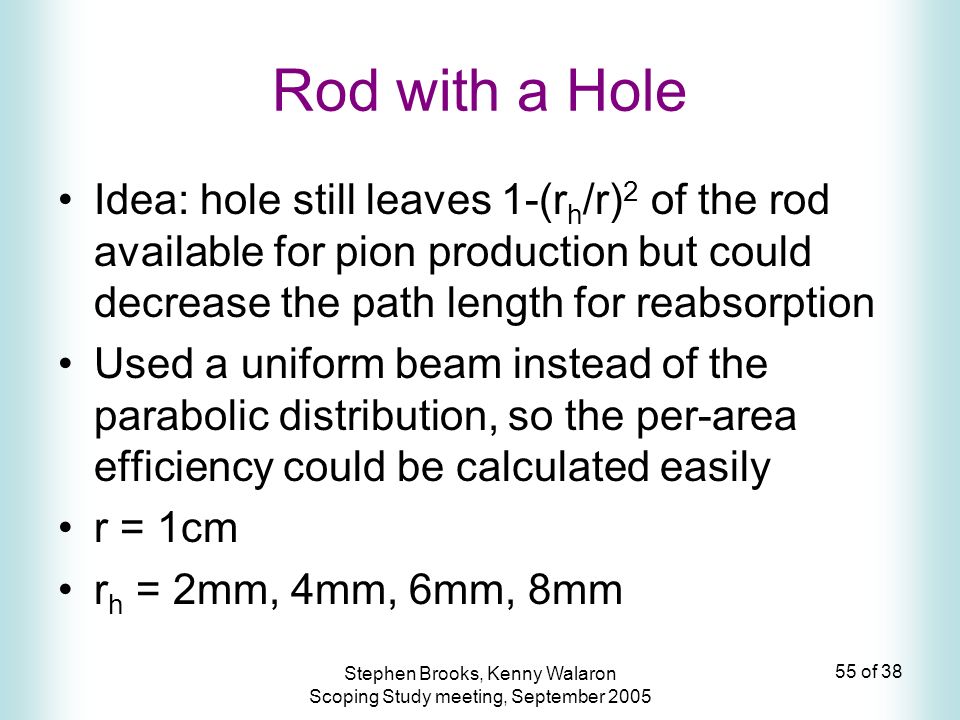 Rod with a Hole

• Idea: hole still leaves $1-(r_h/r)^2$ of the rod available for pion production but could decrease the path length for reabsorption

• Used a uniform beam instead of the parabolic distribution, so the per-area efficiency could be calculated easily

• r = 1cm

• $r_h$ = 2mm, 4mm, 6mm, 8mm

Stephen Brooks, Kenny Walaron
Scoping Study meeting, September 2005

55 of 38